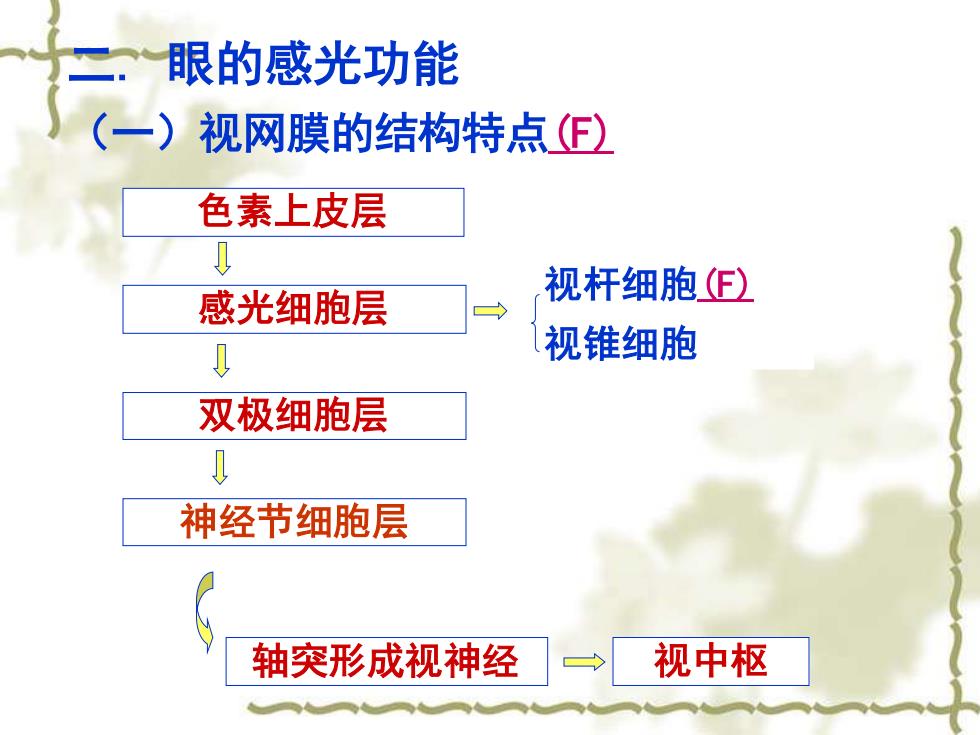 二. 眼的感光功能

（一）视网膜的结构特点(F)

色素上皮层

感光细胞层

视杆细胞(F)
视锥细胞

双极细胞层

神经节细胞层

轴突形成视神经

视中枢